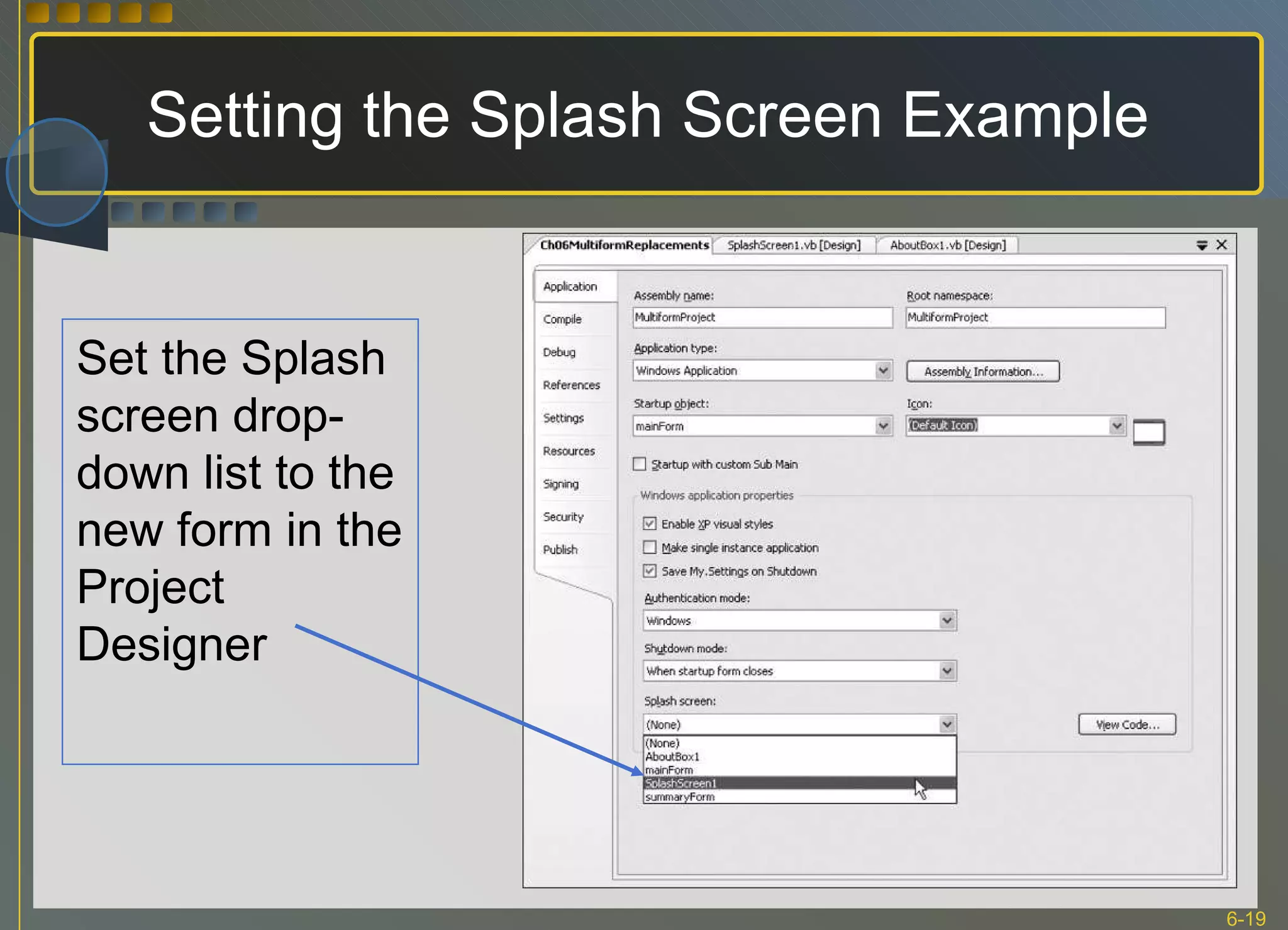 Setting the Splash Screen Example

Set the Splash screen drop-down list to the new form in the Project Designer

Ch06MultiformReplacements SplashScreen1.vb [Design] AboutBox1.vb [Design]

Application
Compile
Debug
References
Settings
Resources
Signing
Security
Publish

Assembly name:
MultiformProject
Root namespace:
MultiformProject
Application type:
Windows Application
Assembly Information...
Startup object:
mainForm
Icon:
(Default Icon)
Startup with custom Sub Main
Windows application properties
Enable XP visual styles
Make single instance application
Save My.Settings on Shutdown
Authentication mode:
Windows
Shutdown mode:
When startup form closes
Splash screen:
(None)
View Code...
(None)
AboutBox1
mainForm
SplashScreen1
summaryForm

6-19